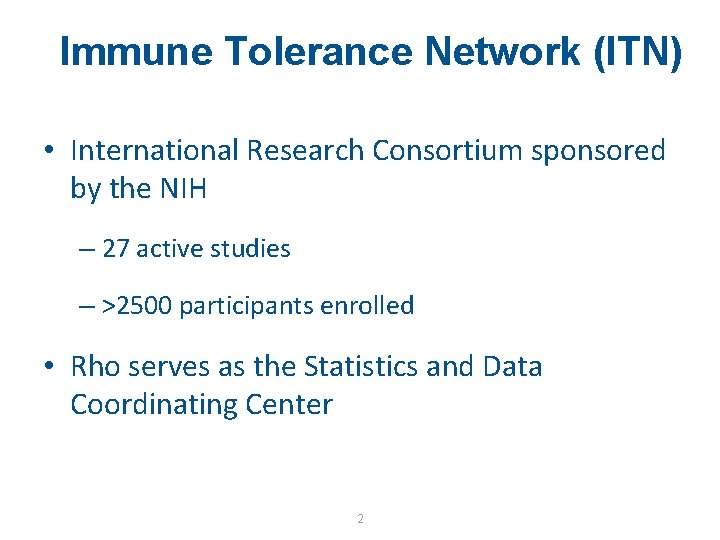 Immune Tolerance Network (ITN)

• International Research Consortium sponsored by the NIH

– 27 active studies

– >2500 participants enrolled

• Rho serves as the Statistics and Data Coordinating Center

2